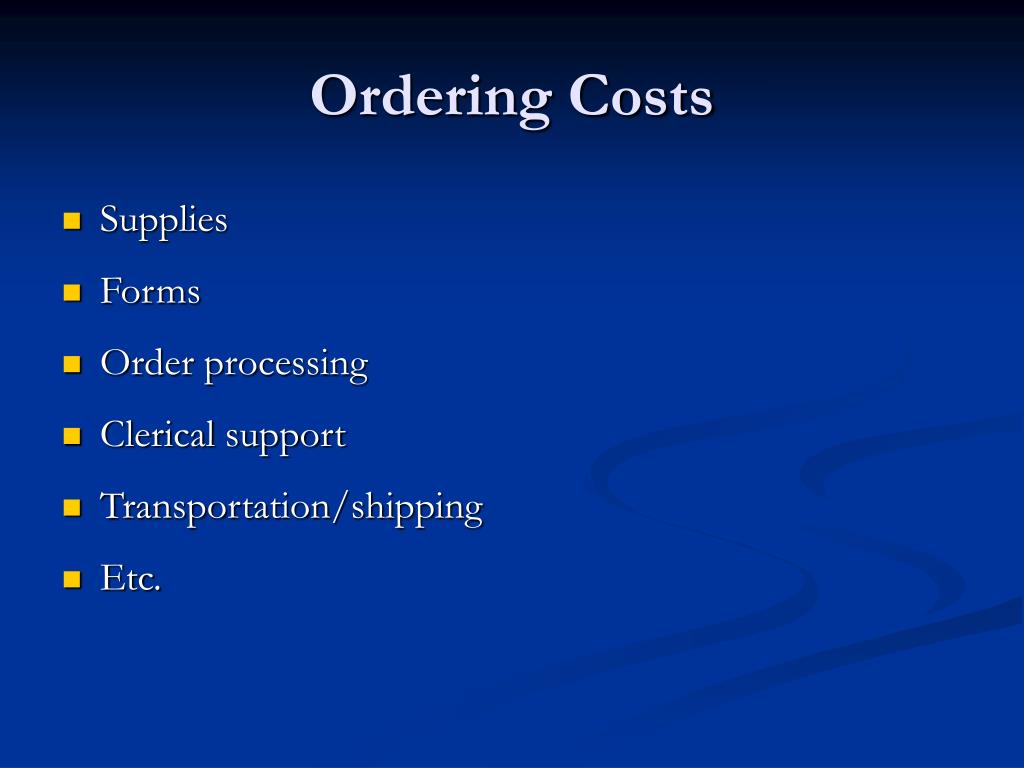 Ordering Costs

- Supplies
- Forms
- Order processing
- Clerical support
- Transportation/shipping
- Etc.